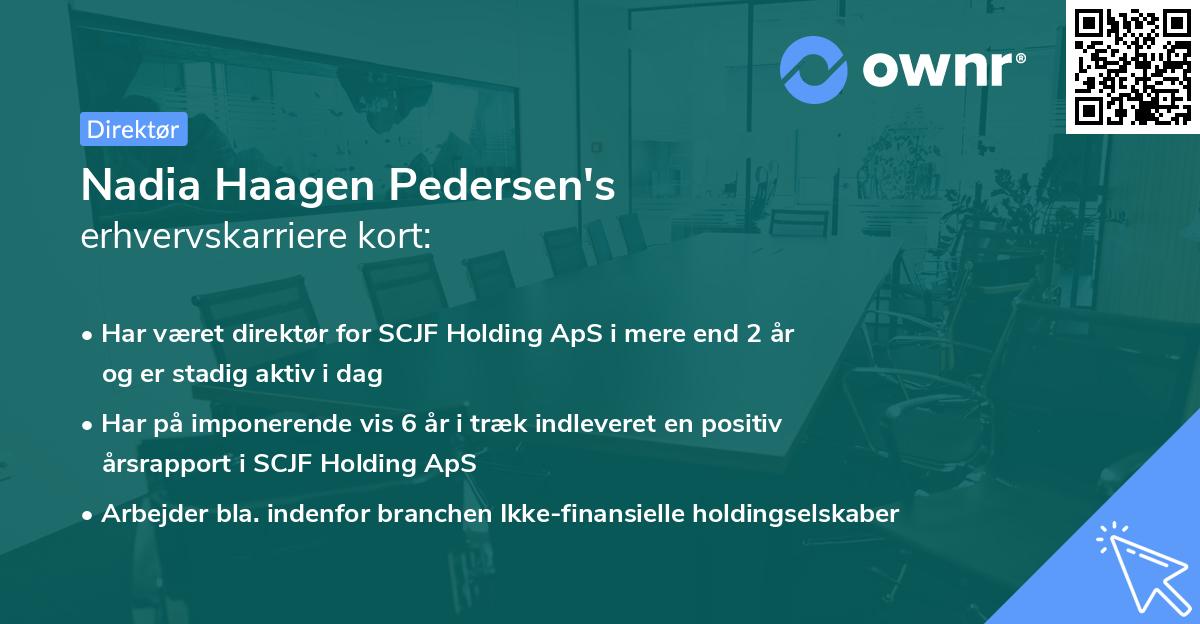 ownr®

Direktør

Nadia Haagen Pedersen's
erhvervskarriere kort:

• Har været direktør for SCJF Holding ApS i mere end 2 år og er stadig aktiv i dag

• Har på imponerende vis 6 år i træk indleveret en positiv årsrapport i SCJF Holding ApS

• Arbejder bla. indenfor branchen Ikke-finansielle holdingselskaber